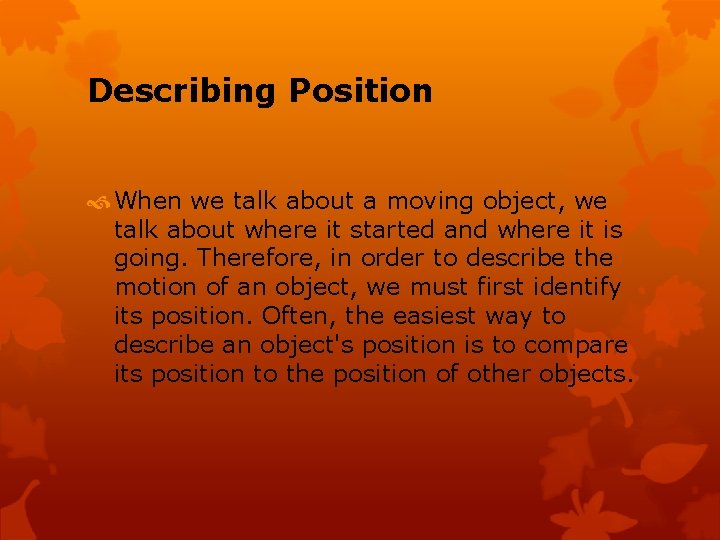 Describing Position

When we talk about a moving object, we talk about where it started and where it is going. Therefore, in order to describe the motion of an object, we must first identify its position. Often, the easiest way to describe an object's position is to compare its position to the position of other objects.